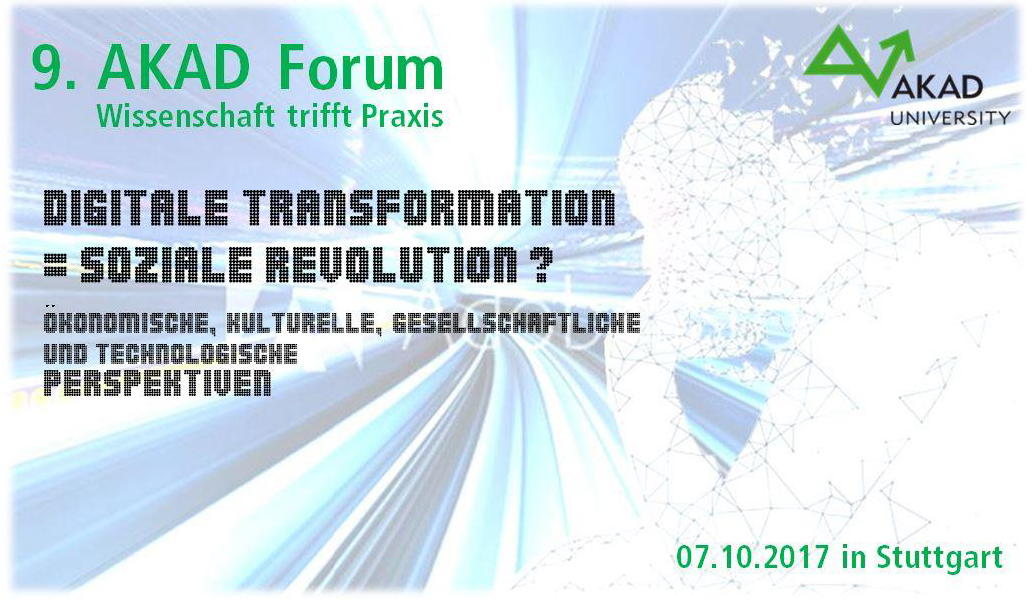 9. AKAD Forum
Wissenschaft trifft Praxis

AKAD
UNIVERSITY

DIGITALE TRANSFORMATION
= SOZIALE REVOLUTION ?

ÖKONOMISCHE, KULTURELLE, GESELLSCHAFTLICHE UND TECHNOLOGISCHE PERSPEKTIVEN

07.10.2017 in Stuttgart